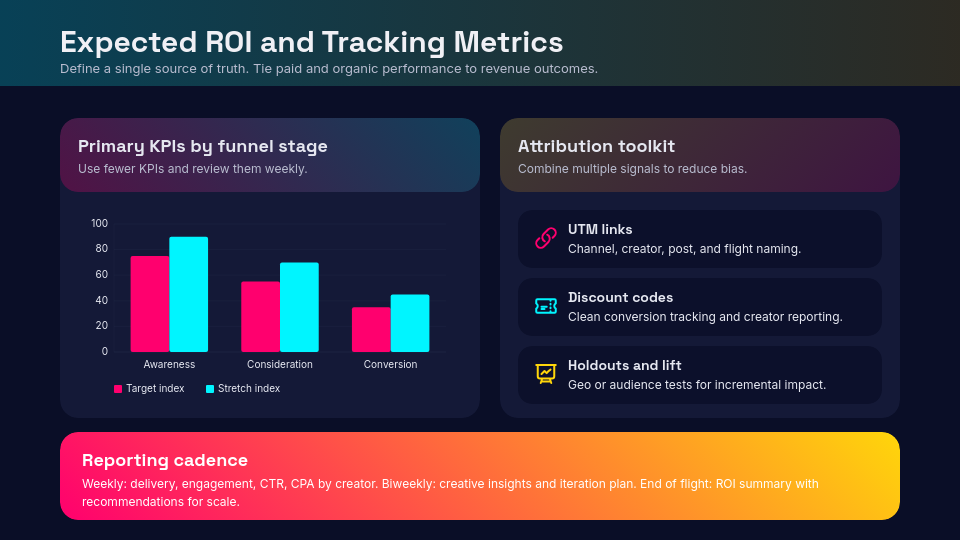 Expected ROI and Tracking Metrics
Define a single source of truth. Tie paid and organic performance to revenue outcomes.

Primary KPIs by funnel stage
Use fewer KPIs and review them weekly.

100
80
60
40
20
0
Awareness
Consideration
Conversion
Target index
Stretch index

Attribution toolkit
Combine multiple signals to reduce bias.

UTM links
Channel, creator, post, and flight naming.

Discount codes
Clean conversion tracking and creator reporting.

Holdouts and lift
Geo or audience tests for incremental impact.

Reporting cadence
Weekly: delivery, engagement, CTR, CPA by creator. Biweekly: creative insights and iteration plan. End of flight: ROI summary with recommendations for scale.